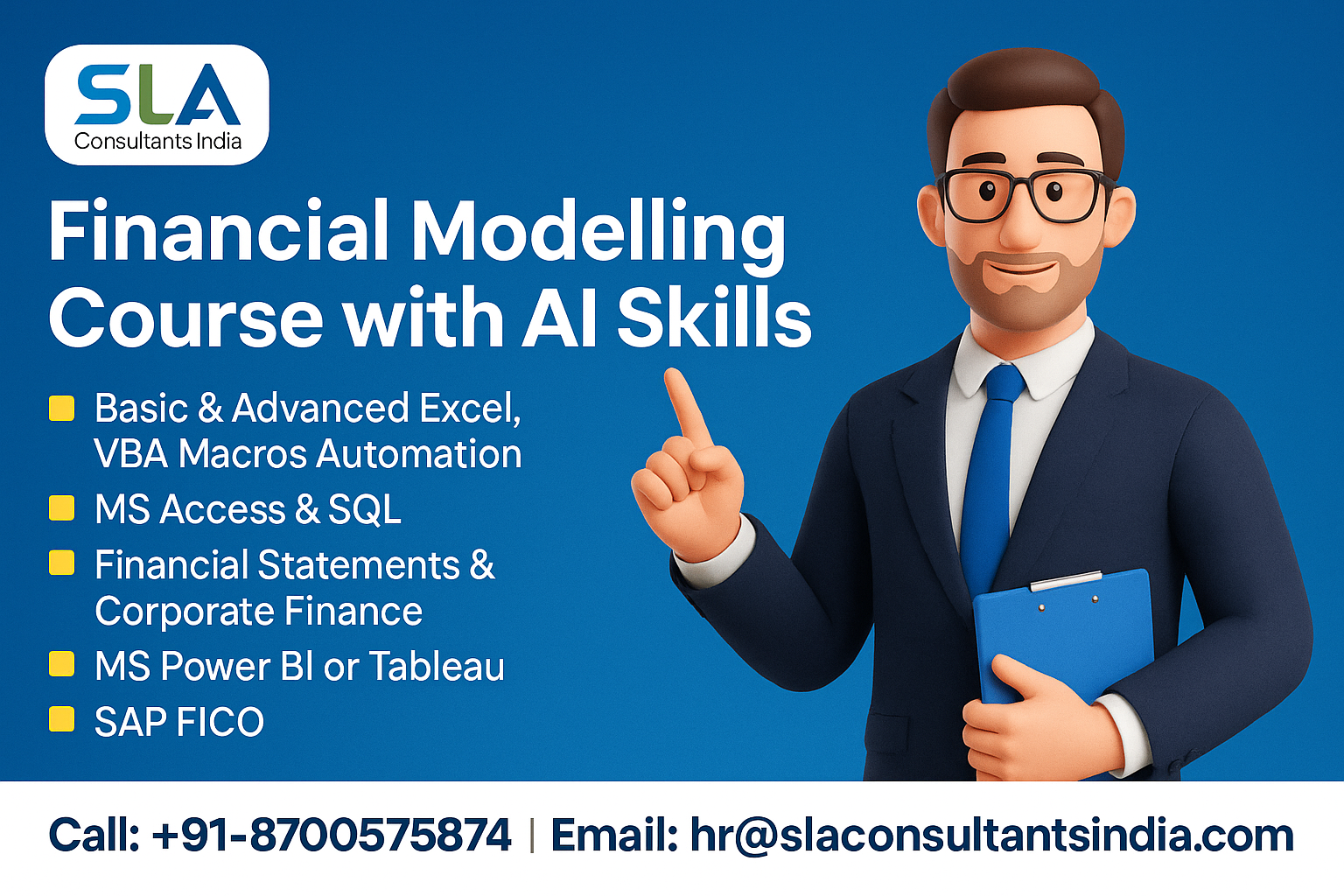 SLA
Consultants India

Financial Modelling Course with AI Skills

Basic & Advanced Excel, VBA Macros Automation
MS Access & SQL
Financial Statements & Corporate Finance
MS Power BI or Tableau
SAP FICO

Call: +91-8700575874 | Email: hr@slaconsultantsindia.com